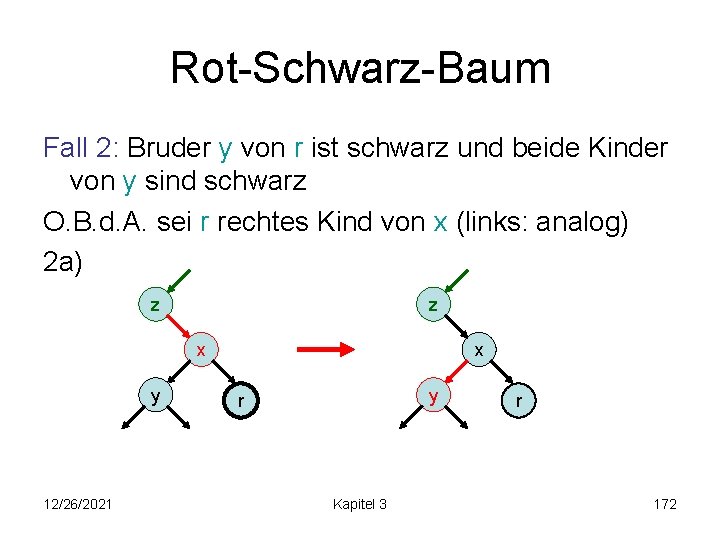 Rot-Schwarz-Baum

Fall 2: Bruder y von r ist schwarz und beide Kinder von y sind schwarz

O.B.d.A. sei r rechtes Kind von x (links: analog)

2a)

z
x
y
r

z
x
y
r

12/26/2021 Kapitel 3 172